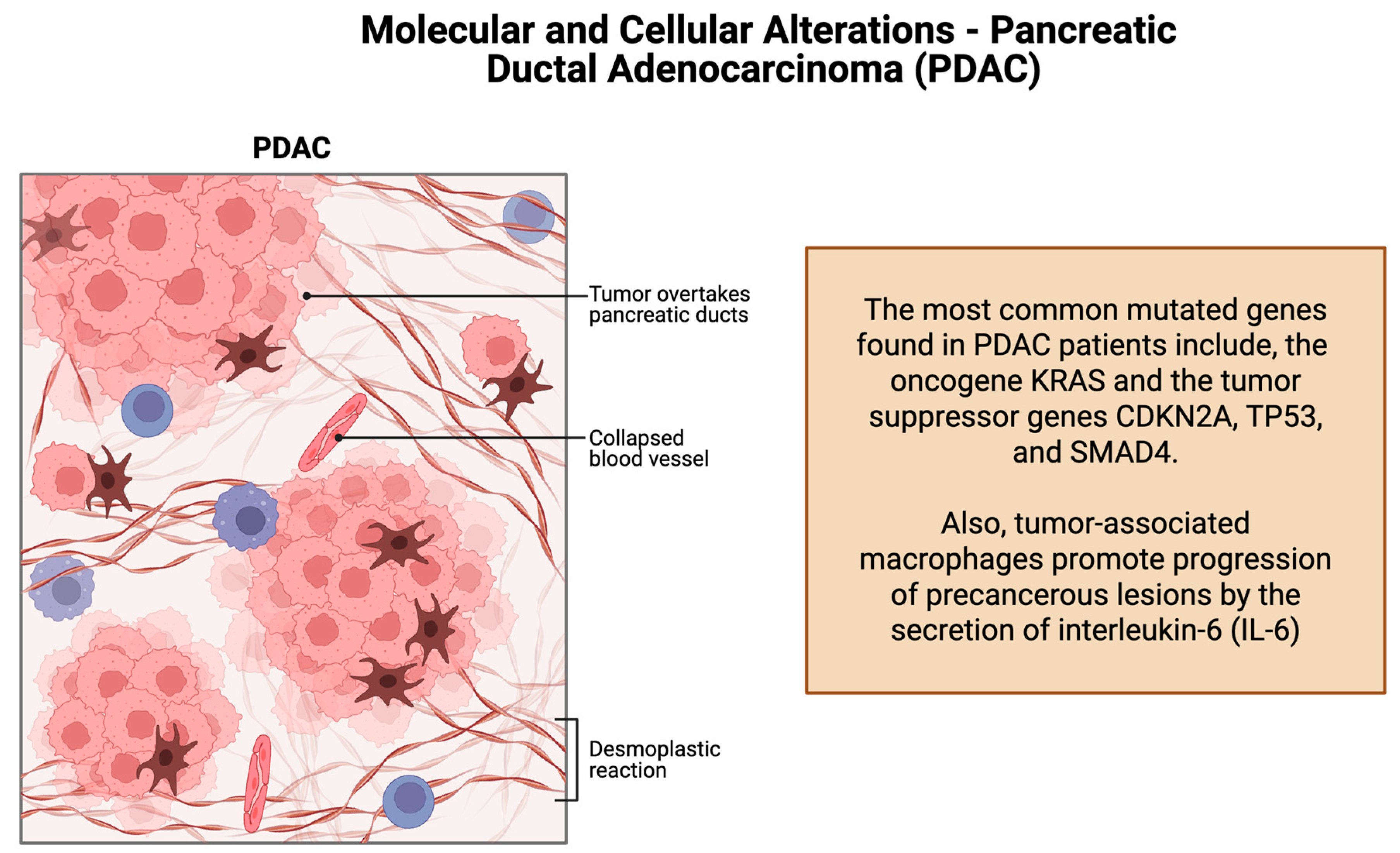 Molecular and Cellular Alterations - Pancreatic Ductal Adenocarcinoma (PDAC)

PDAC

Tumor overtakes pancreatic ducts

Collapsed blood vessel

Desmoplastic reaction

The most common mutated genes found in PDAC patients include, the oncogene KRAS and the tumor suppressor genes CDKN2A, TP53, and SMAD4.

Also, tumor-associated macrophages promote progression of precancerous lesions by the secretion of interleukin-6 (IL-6)